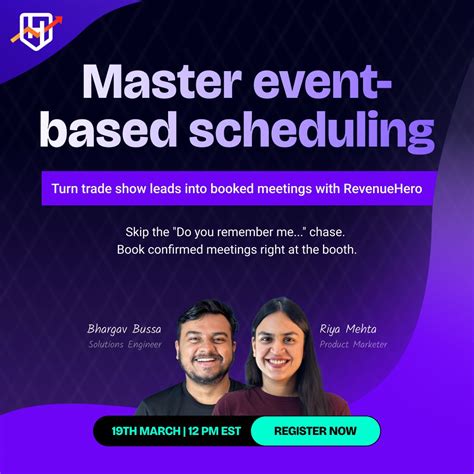 Master event-based scheduling

Turn trade show leads into booked meetings with RevenueHero

Skip the "Do you remember me..." chase.
Book confirmed meetings right at the booth.

Bhargav Bussa
Solutions Engineer

Riya Mehta
Product Marketer

19TH MARCH | 12 PM EST

REGISTER NOW